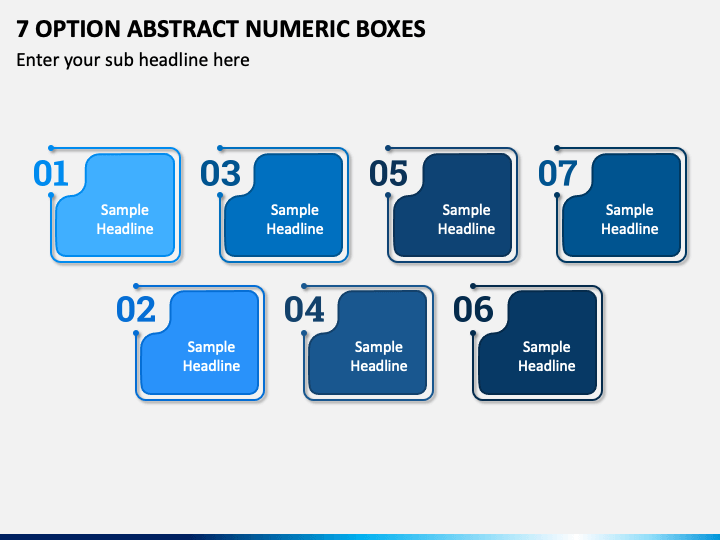 7 OPTION ABSTRACT NUMERIC BOXES

Enter your sub headline here

01
Sample Headline

03
Sample Headline

05
Sample Headline

07
Sample Headline

02
Sample Headline

04
Sample Headline

06
Sample Headline